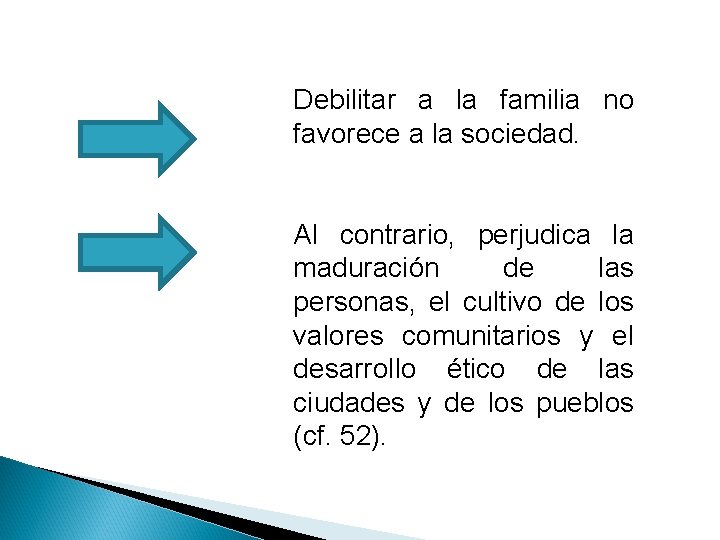 Debilitar a la familia no favorece a la sociedad.

Al contrario, perjudica la maduración de las personas, el cultivo de los valores comunitarios y el desarrollo ético de las ciudades y de los pueblos (cf. 52).